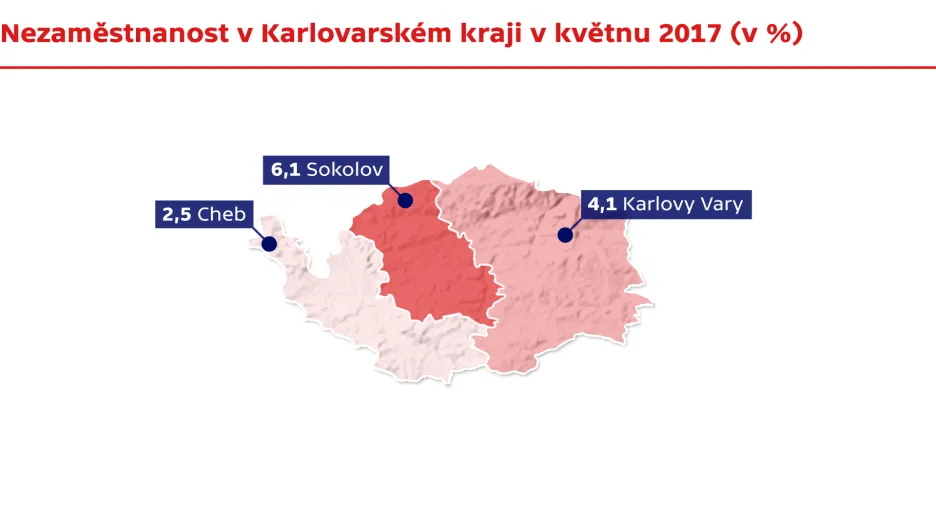 Nezaměstnanost v Karlovarském kraji v květnu 2017 (v %)

6,1 Sokolov

2,5 Cheb

4,1 Karlovy Vary